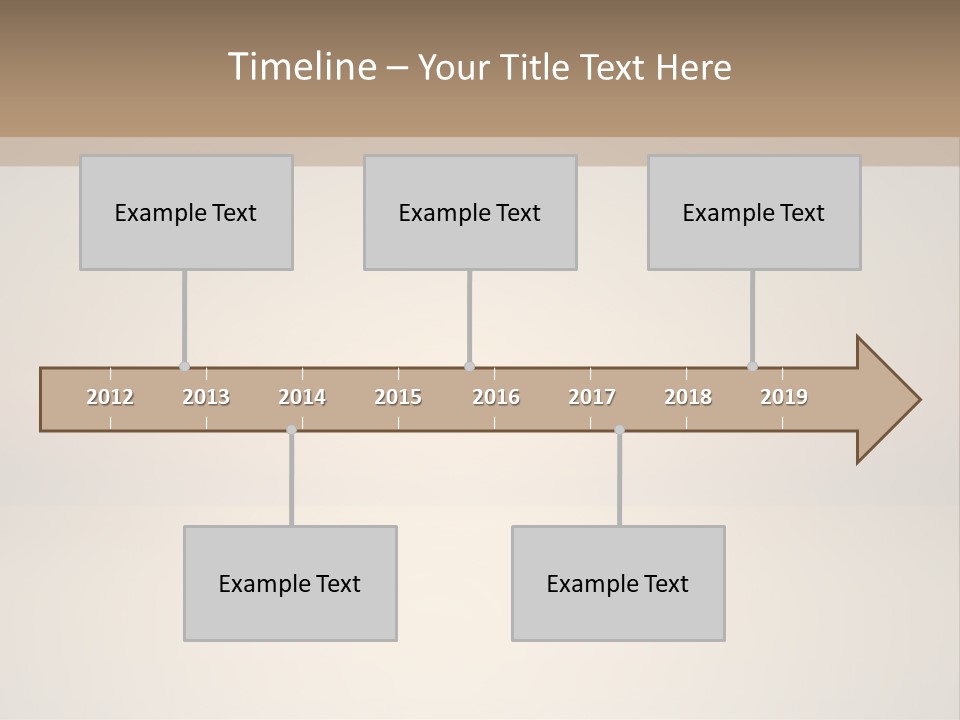 Timeline – Your Title Text Here

Example Text

Example Text

Example Text

2012 2013 2014 2015 2016 2017 2018 2019

Example Text

Example Text